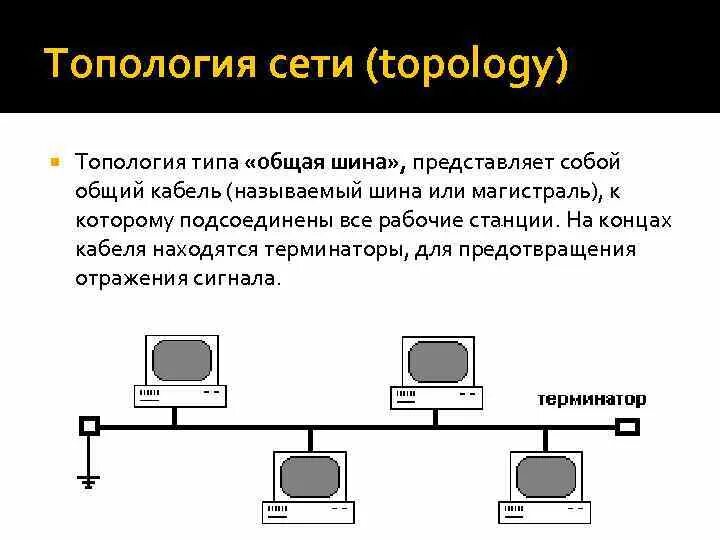 Топология сети (topology)

Топология типа «общая шина», представляет собой общий кабель (называемый шина или магистраль), к которому подсоединены все рабочие станции. На концах кабеля находятся терминаторы, для предотвращения отражения сигнала.

терминатор